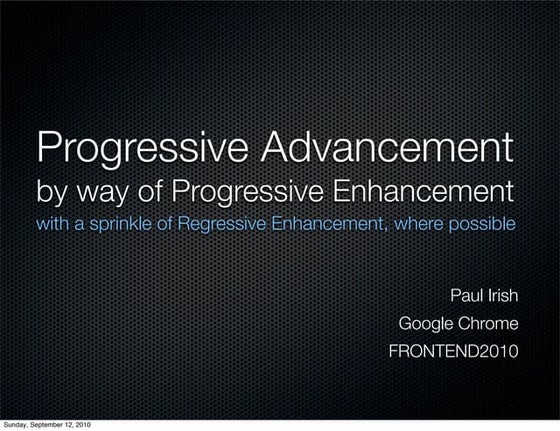 Progressive Advancement
by way of Progressive Enhancement
with a sprinkle of Regressive Enhancement, where possible

Paul Irish
Google Chrome
FRONTEND2010

Sunday, September 12, 2010